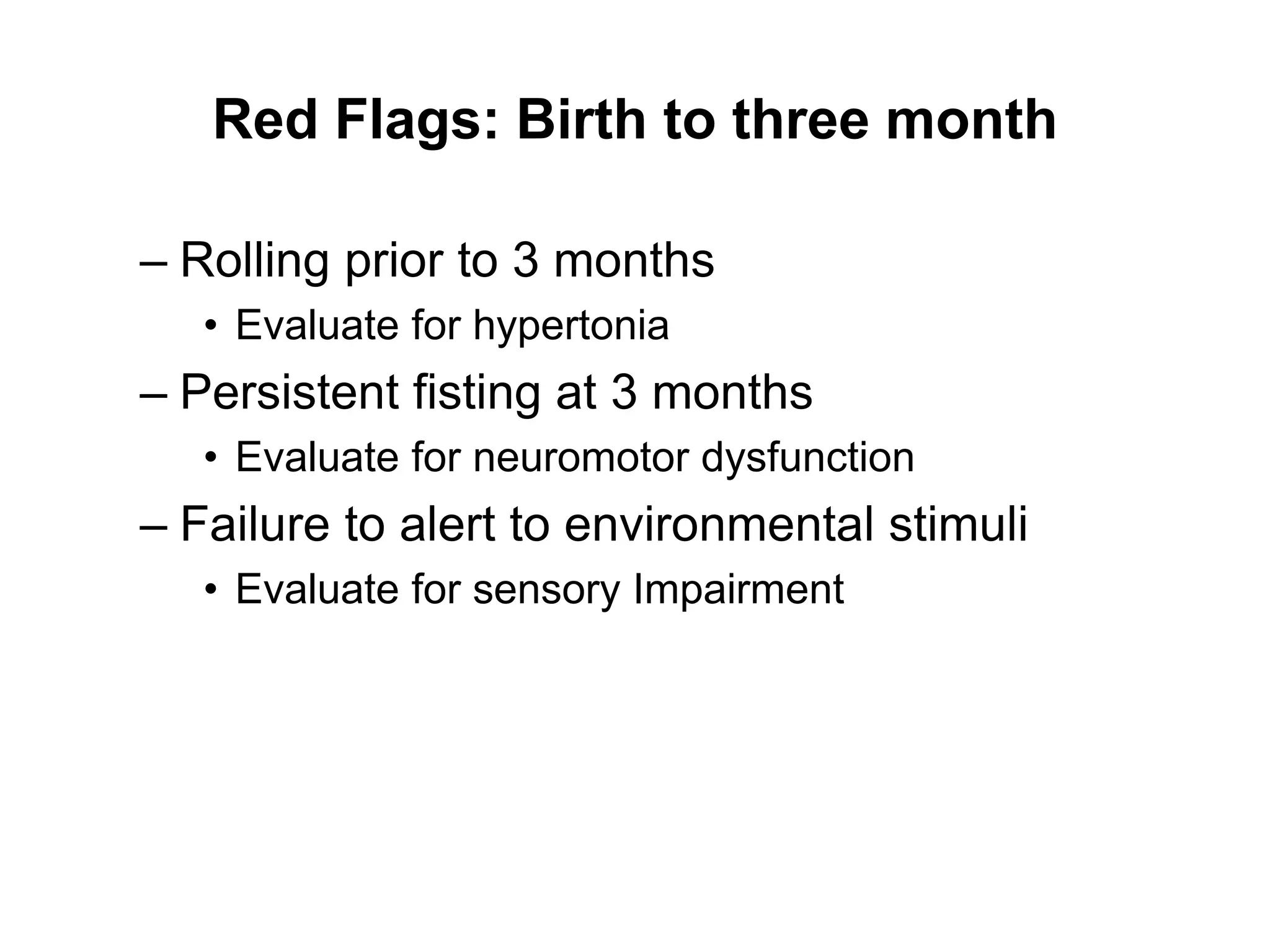 Red Flags: Birth to three month

– Rolling prior to 3 months
• Evaluate for hypertonia
– Persistent fisting at 3 months
• Evaluate for neuromotor dysfunction
– Failure to alert to environmental stimuli
• Evaluate for sensory Impairment